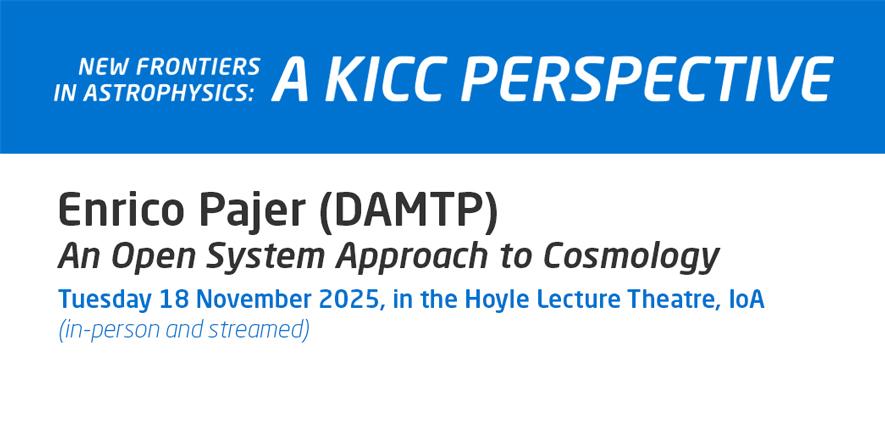 NEW FRONTIERS IN ASTROPHYSICS: A KICC PERSPECTIVE

Enrico Pajer (DAMTP)
An Open System Approach to Cosmology

Tuesday 18 November 2025, in the Hoyle Lecture Theatre, IoA
(in-person and streamed)